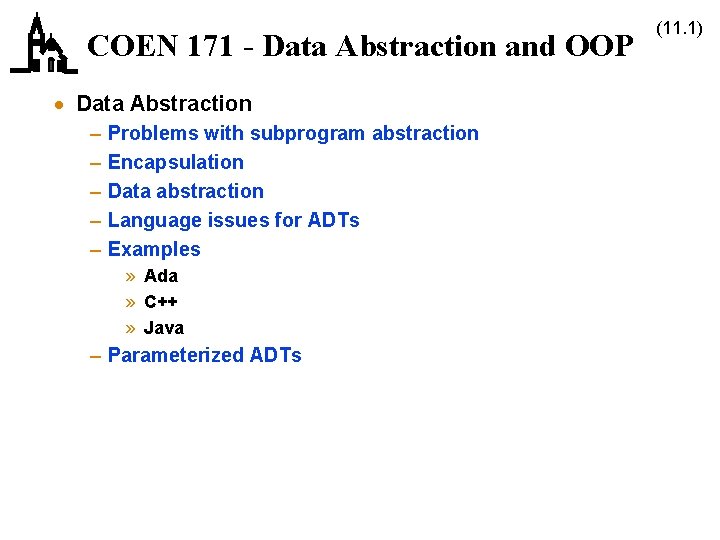 COEN 171 - Data Abstraction and OOP

(11.1)

• Data Abstraction
  – Problems with subprogram abstraction
  – Encapsulation
  – Data abstraction
  – Language issues for ADTs
  – Examples
    » Ada
    » C++
    » Java
  – Parameterized ADTs